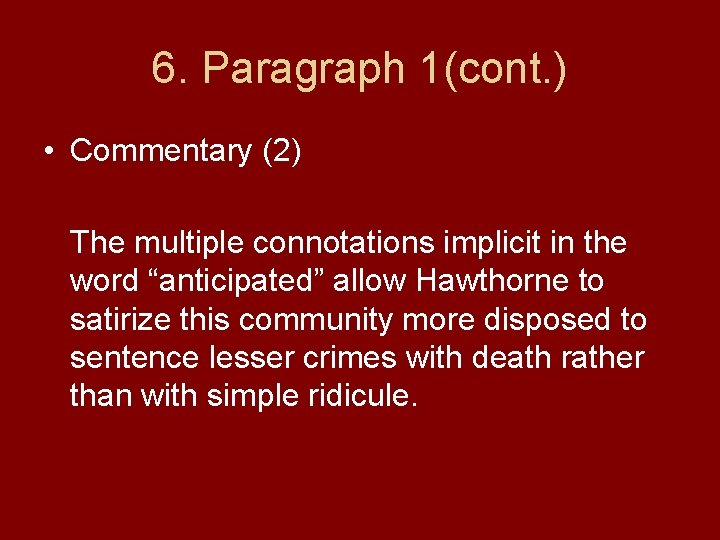 6. Paragraph 1(cont.)

• Commentary (2)

The multiple connotations implicit in the word “anticipated” allow Hawthorne to satirize this community more disposed to sentence lesser crimes with death rather than with simple ridicule.